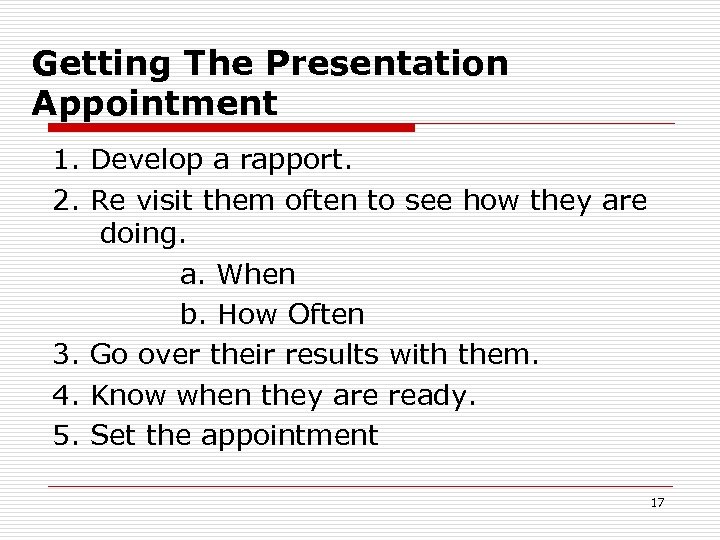 Getting The Presentation Appointment

1. Develop a rapport.
2. Re visit them often to see how they are doing.
a. When
b. How Often
3. Go over their results with them.
4. Know when they are ready.
5. Set the appointment

17